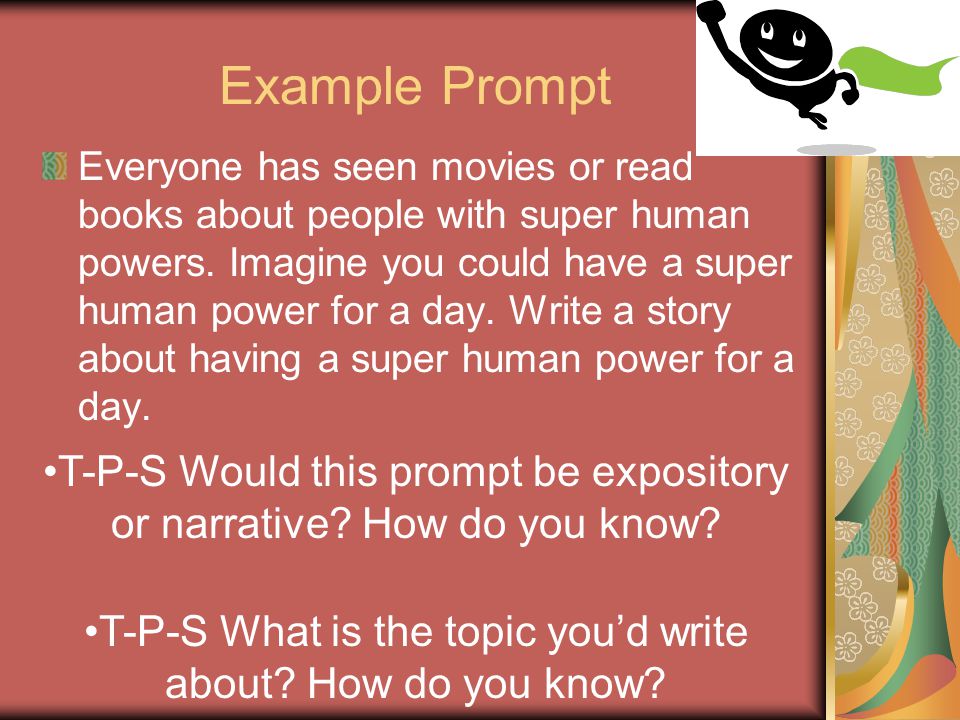 Example Prompt

Everyone has seen movies or read books about people with super human powers. Imagine you could have a super human power for a day. Write a story about having a super human power for a day.

•T-P-S Would this prompt be expository or narrative? How do you know?

•T-P-S What is the topic you’d write about? How do you know?